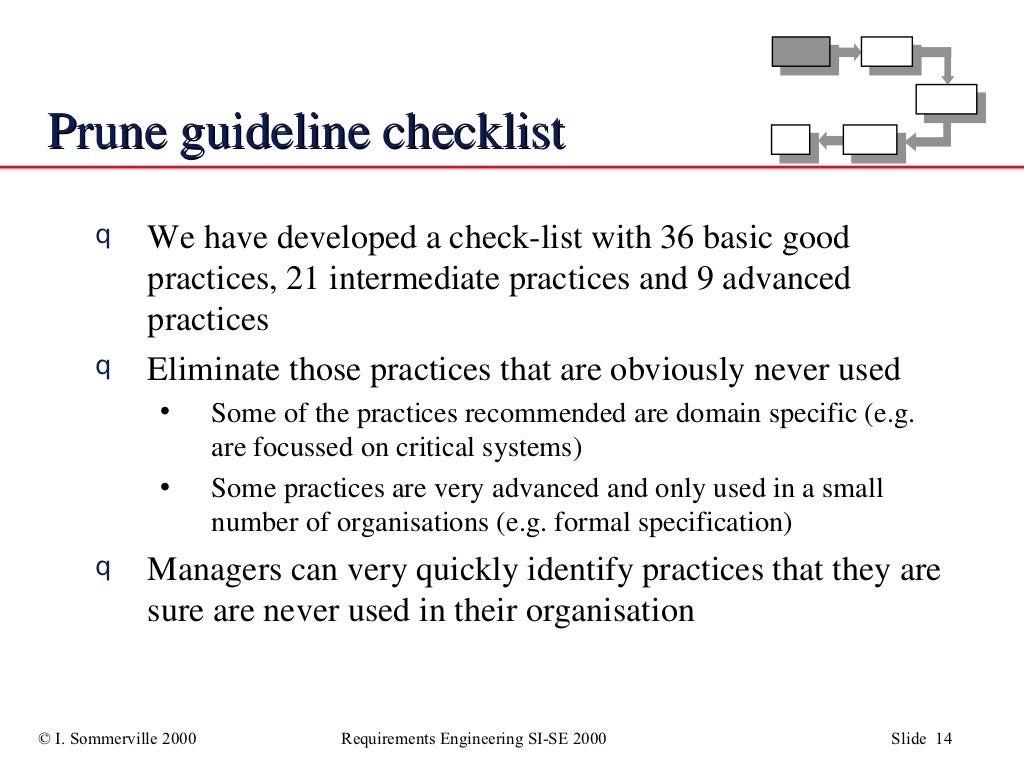 Prune guideline checklist

q We have developed a check-list with 36 basic good practices, 21 intermediate practices and 9 advanced practices

q Eliminate those practices that are obviously never used

• Some of the practices recommended are domain specific (e.g. are focussed on critical systems)

• Some practices are very advanced and only used in a small number of organisations (e.g. formal specification)

q Managers can very quickly identify practices that they are sure are never used in their organisation

© I. Sommerville 2000 Requirements Engineering SI-SE 2000 Slide 14